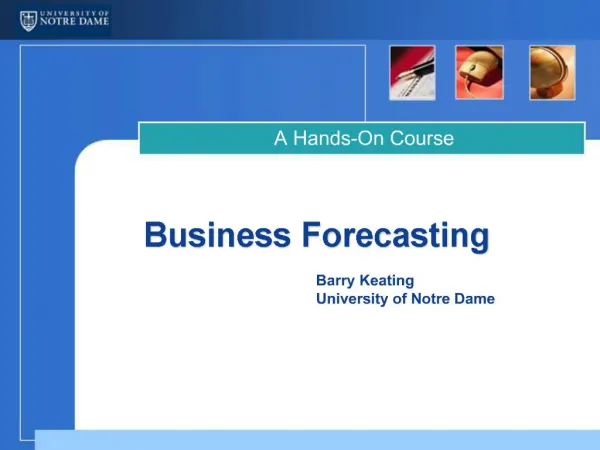 UNIVERSITY OF NOTRE DAME

A Hands-On Course

Business Forecasting

Barry Keating
University of Notre Dame